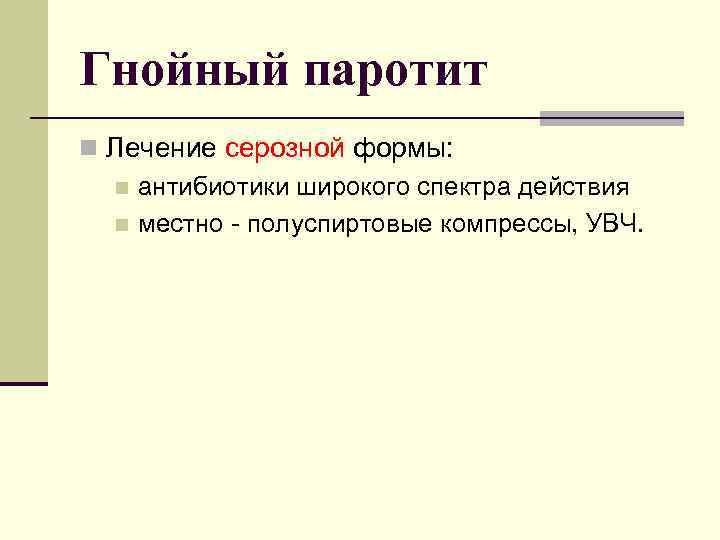 Гнойный паротит

Лечение серозной формы:

антибиотики широкого спектра действия

местно - полуспиртовые компрессы, УВЧ.